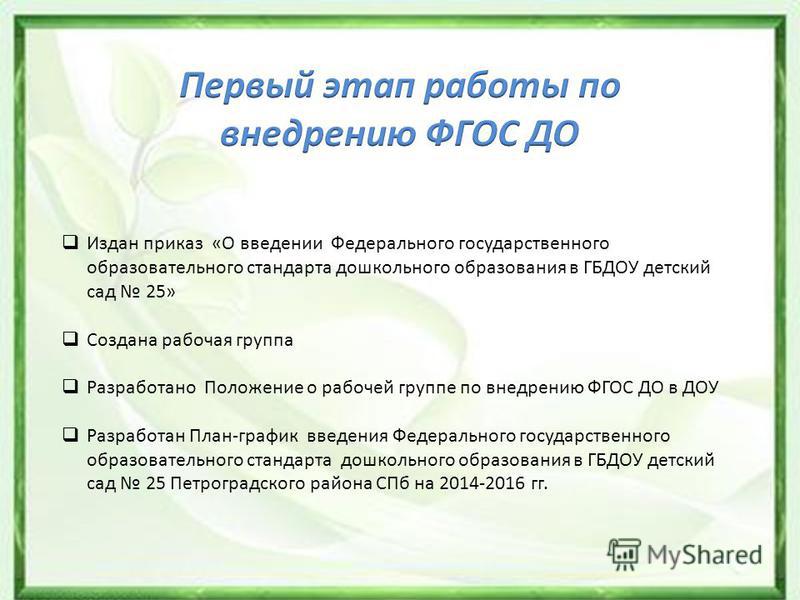 Первый этап работы по внедрению ФГОС ДО

❑ Издан приказ «О введении Федерального государственного образовательного стандарта дошкольного образования в ГБДОУ детский сад № 25»

❑ Создана рабочая группа

❑ Разработано Положение о рабочей группе по внедрению ФГОС ДО в ДОУ

❑ Разработан План-график введения Федерального государственного образовательного стандарта дошкольного образования в ГБДОУ детский сад № 25 Петроградского района СПб на 2014-2016 гг.

MyShared